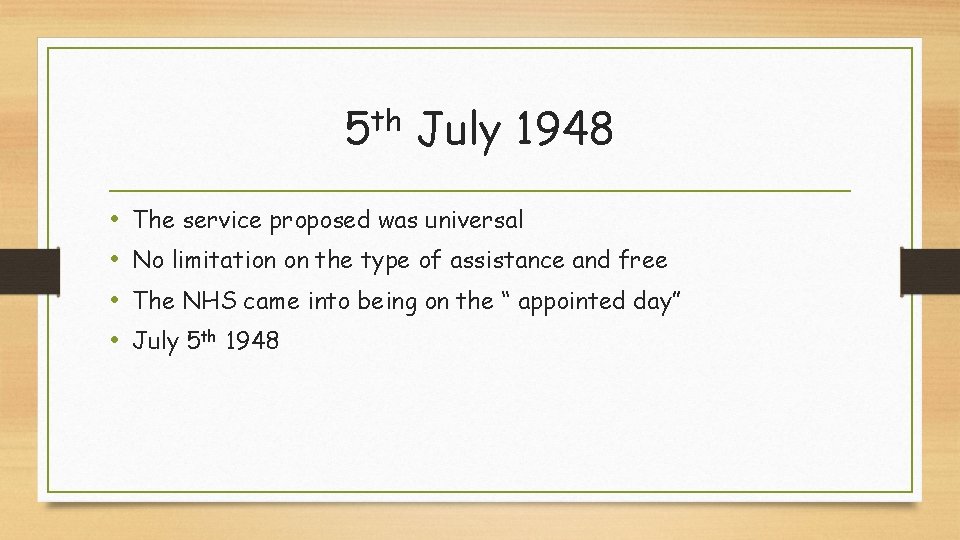 5th July 1948

• The service proposed was universal
• No limitation on the type of assistance and free
• The NHS came into being on the " appointed day"
• July 5th 1948